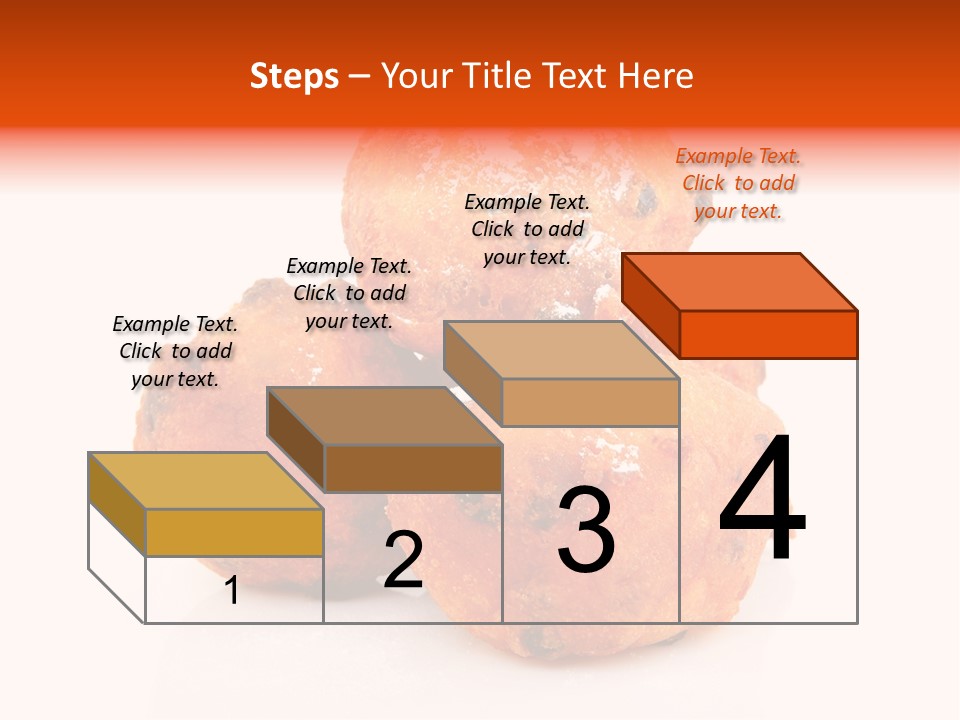 Steps – Your Title Text Here

Example Text. Click to add your text.

Example Text. Click to add your text.

Example Text. Click to add your text.

Example Text. Click to add your text.

1

2

3

4